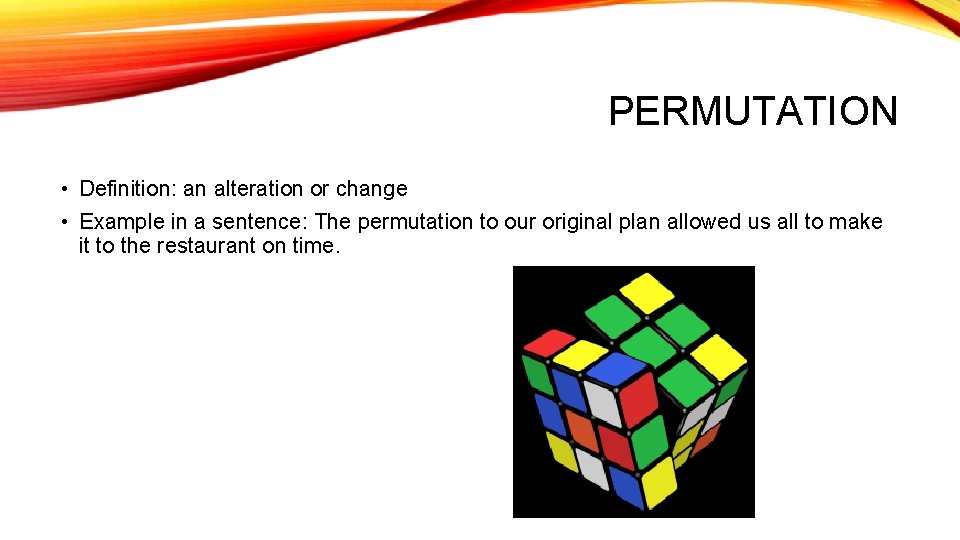 PERMUTATION

• Definition: an alteration or change

• Example in a sentence: The permutation to our original plan allowed us all to make it to the restaurant on time.